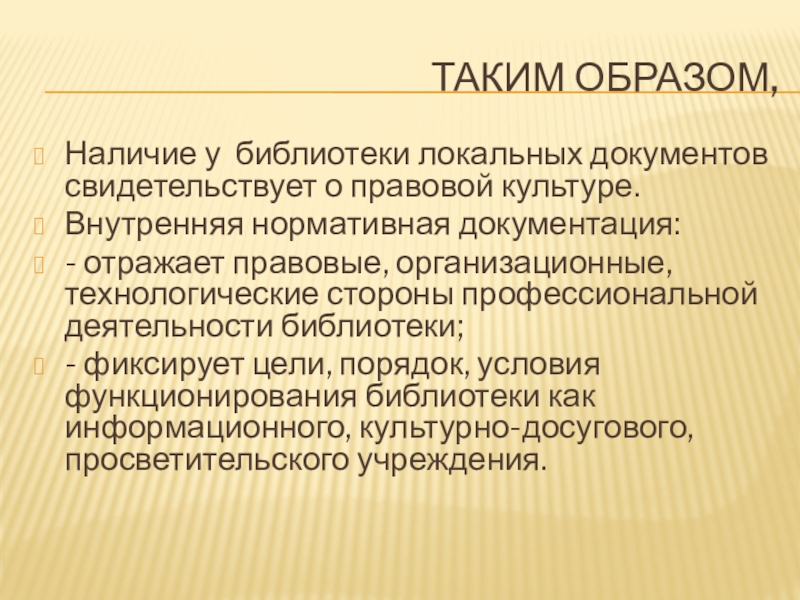 ТАКИМ ОБРАЗОМ,

Наличие у библиотеки локальных документов свидетельствует о правовой культуре.

Внутренняя нормативная документация:

- отражает правовые, организационные, технологические стороны профессиональной деятельности библиотеки;

- фиксирует цели, порядок, условия функционирования библиотеки как информационного, культурно-досугового, просветительского учреждения.